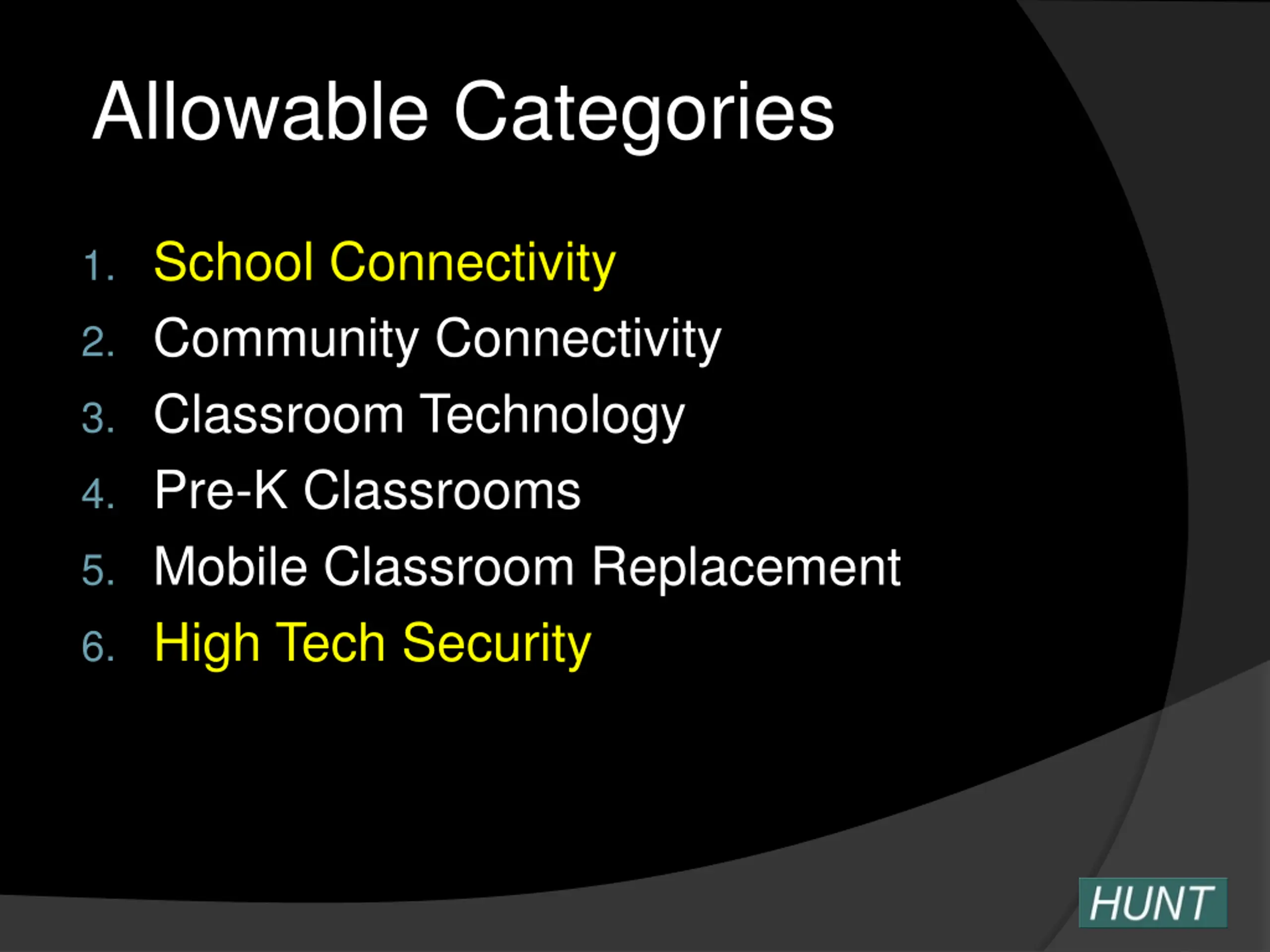 Allowable Categories

1. School Connectivity
2. Community Connectivity
3. Classroom Technology
4. Pre-K Classrooms
5. Mobile Classroom Replacement
6. High Tech Security

HUNT